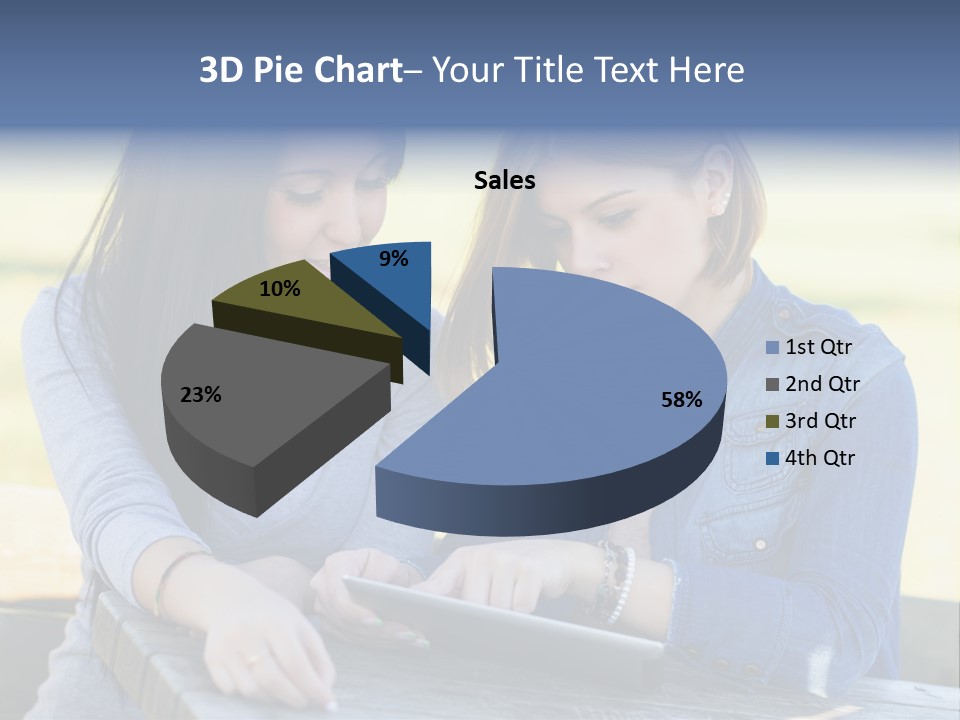 3D Pie Chart– Your Title Text Here

Sales

9%

10%

23%

58%

1st Qtr
2nd Qtr
3rd Qtr
4th Qtr